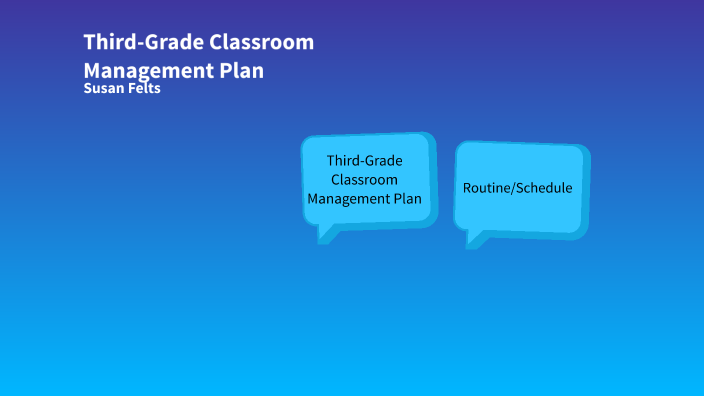 Third-Grade Classroom Management Plan
Susan Felts

Third-Grade Classroom Management Plan

Routine/Schedule